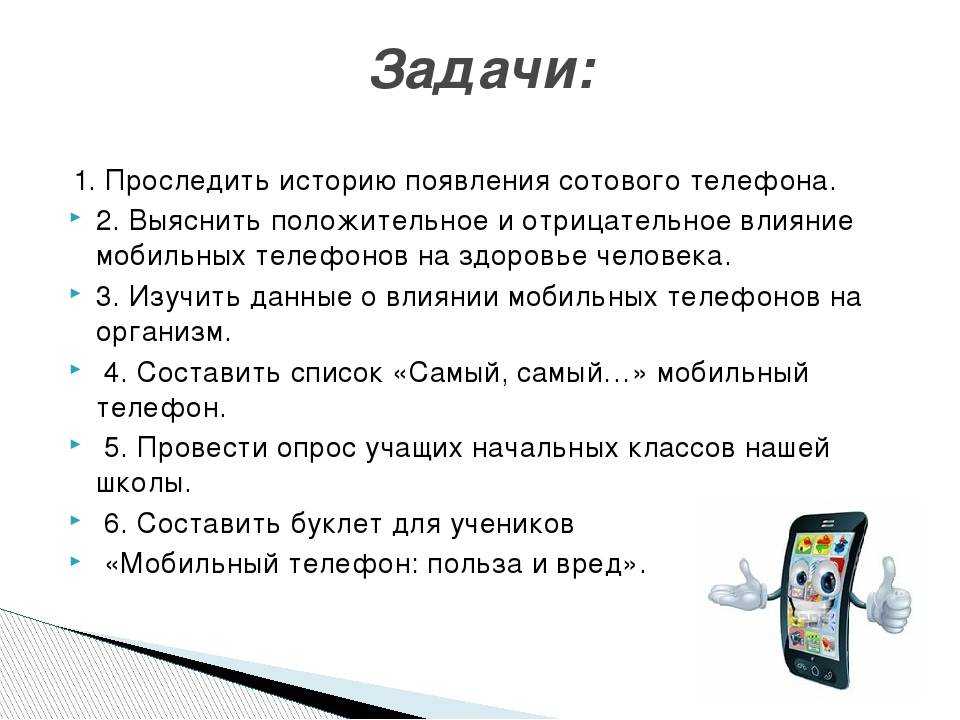 Задачи:

1. Проследить историю появления сотового телефона.

2. Выяснить положительное и отрицательное влияние мобильных телефонов на здоровье человека.

3. Изучить данные о влиянии мобильных телефонов на организм.

4. Составить список «Самый, самый…» мобильный телефон.

5. Провести опрос учащих начальных классов нашей школы.

6. Составить буклет для учеников

«Мобильный телефон: польза и вред».